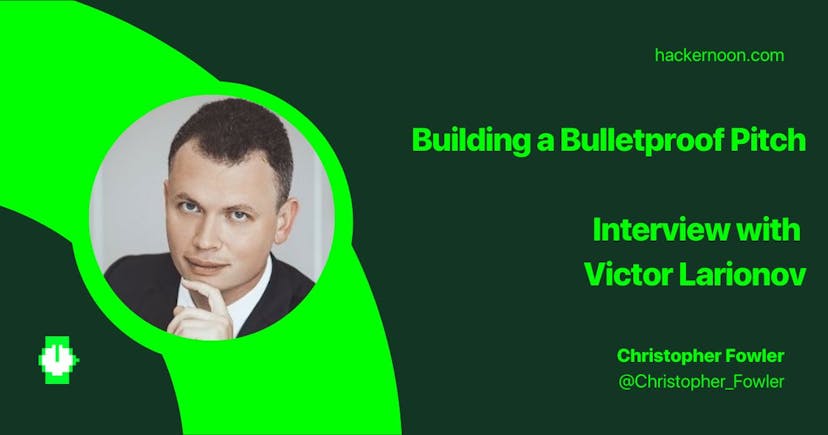 hackernoon.com

Building a Bulletproof Pitch

Interview with
Victor Larionov

Christopher Fowler
@Christopher_Fowler